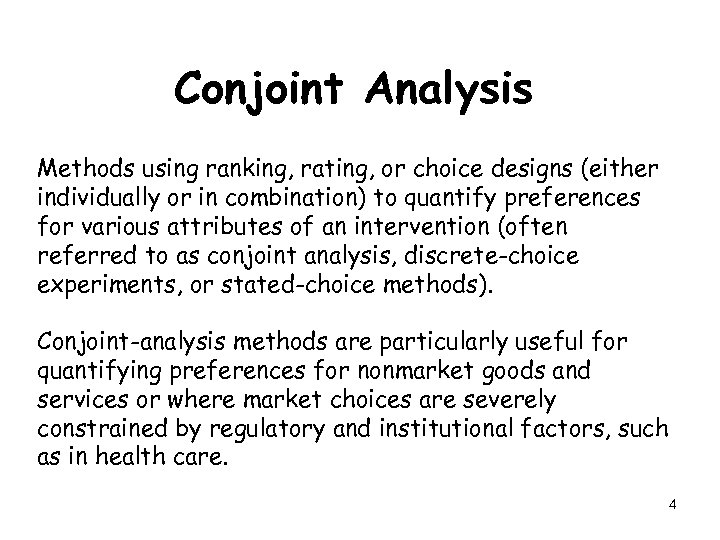 Conjoint Analysis

Methods using ranking, rating, or choice designs (either individually or in combination) to quantify preferences for various attributes of an intervention (often referred to as conjoint analysis, discrete-choice experiments, or stated-choice methods).

Conjoint-analysis methods are particularly useful for quantifying preferences for nonmarket goods and services or where market choices are severely constrained by regulatory and institutional factors, such as in health care.

4